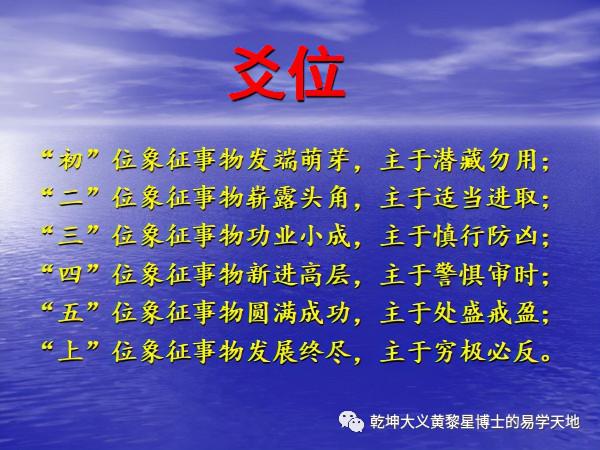 爻位

“初”位象征事物发端萌芽，主于潜藏勿用；
“二”位象征事物崭露头角，主于适当进取；
“三”位象征事物功业小成，主于慎行防凶；
“四”位象征事物新进高层，主于警惧审时；
“五”位象征事物圆满成功，主于处盛戒盈；
“上”位象征事物发展终尽，主于穷极必反。

乾坤大义黄黎星博士的易学天地